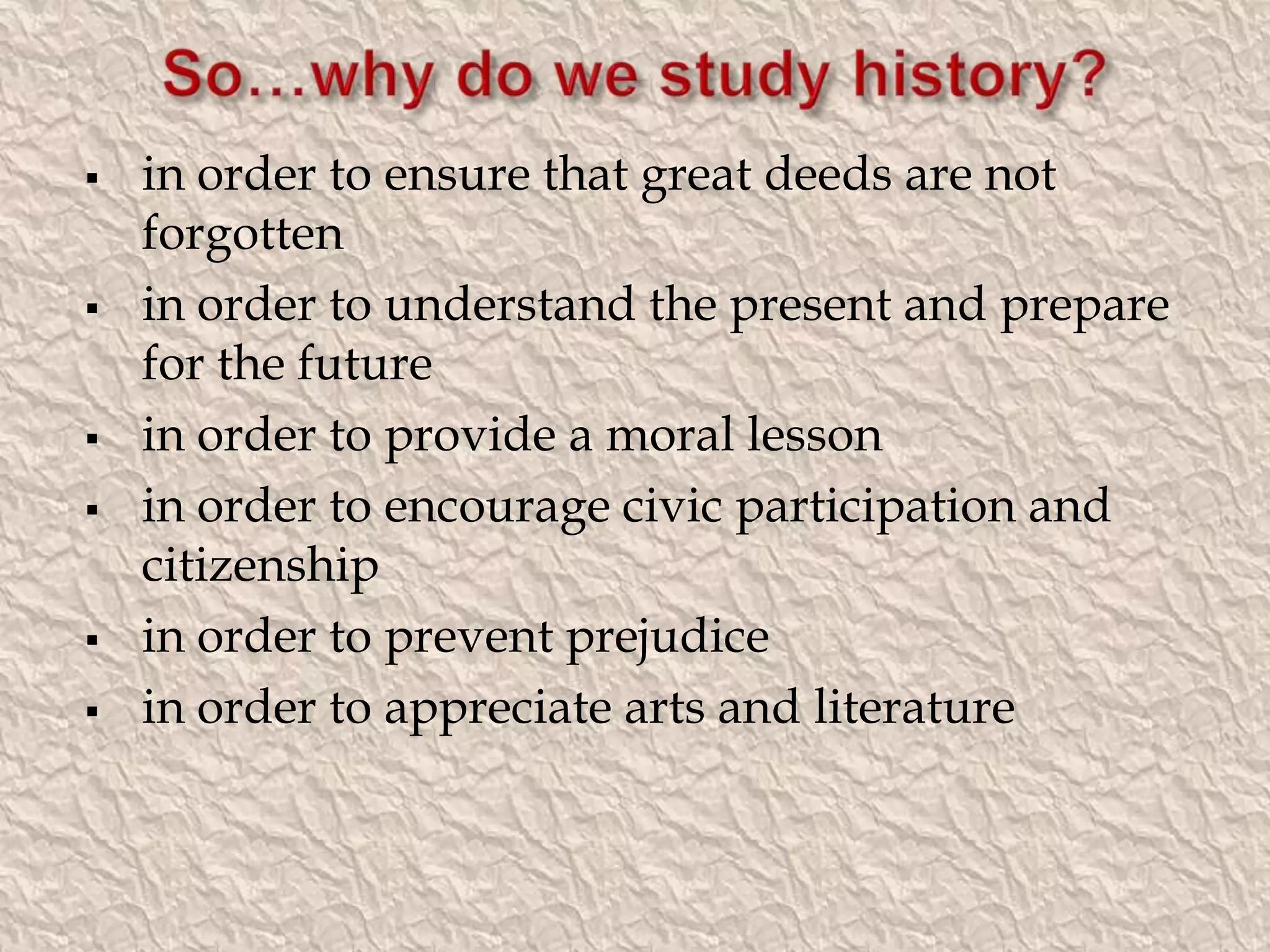 So…why do we study history?

▪ in order to ensure that great deeds are not forgotten
▪ in order to understand the present and prepare for the future
▪ in order to provide a moral lesson
▪ in order to encourage civic participation and citizenship
▪ in order to prevent prejudice
▪ in order to appreciate arts and literature